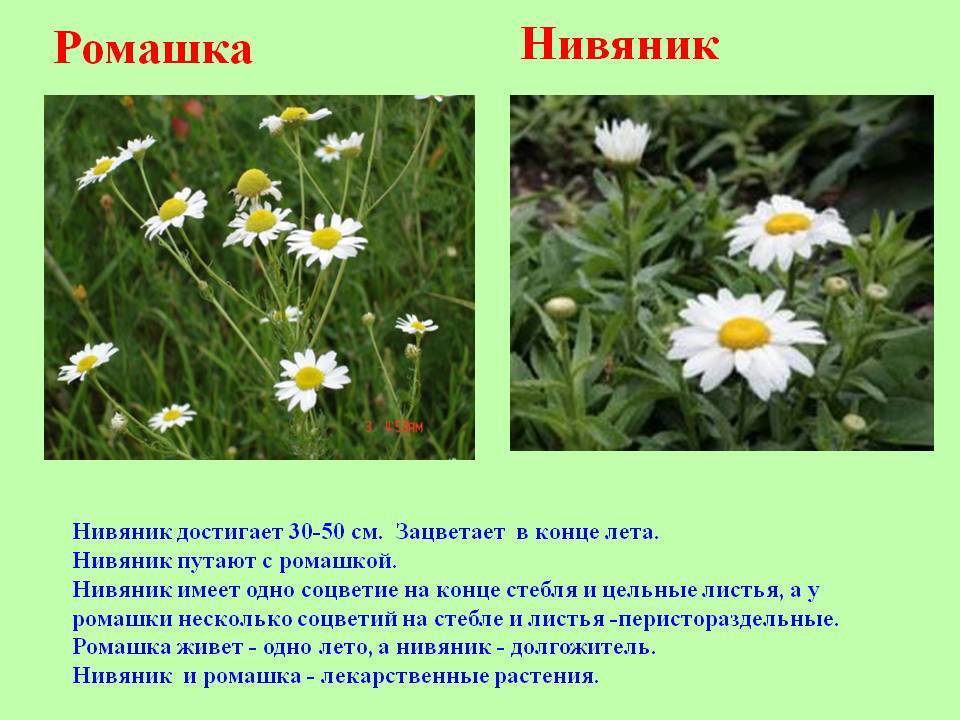 Ромашка

Нивяник

3 4:53AM

Нивяник достигает 30-50 см. Зацветает в конце лета.
Нивяник путают с ромашкой.
Нивяник имеет одно соцветие на конце стебля и цельные листья, а у ромашки несколько соцветий на стебле и листья -перистораздельные.
Ромашка живет - одно лето, а нивяник - долгожитель.
Нивяник и ромашка - лекарственные растения.